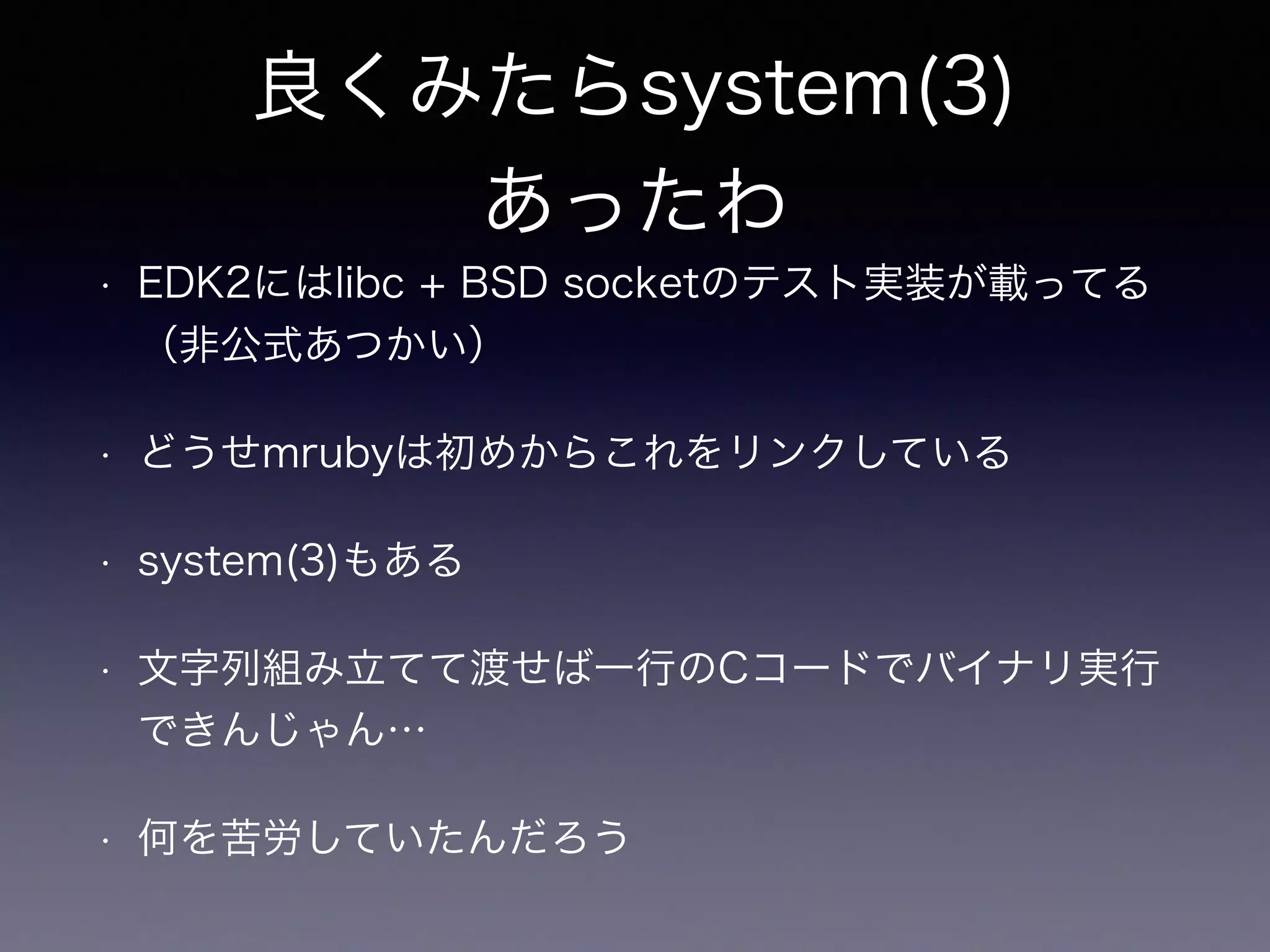 良くみたらsystem(3)
あったわ

• EDK2にはlibc + BSD socketのテスト実装が載ってる（非公式あつかい）

• どうせmrubyは初めからこれをリンクしている

• system(3)もある

• 文字列組み立てて渡せば一行のCコードでバイナリ実行できんじゃん…

• 何を苦労していたんだろう